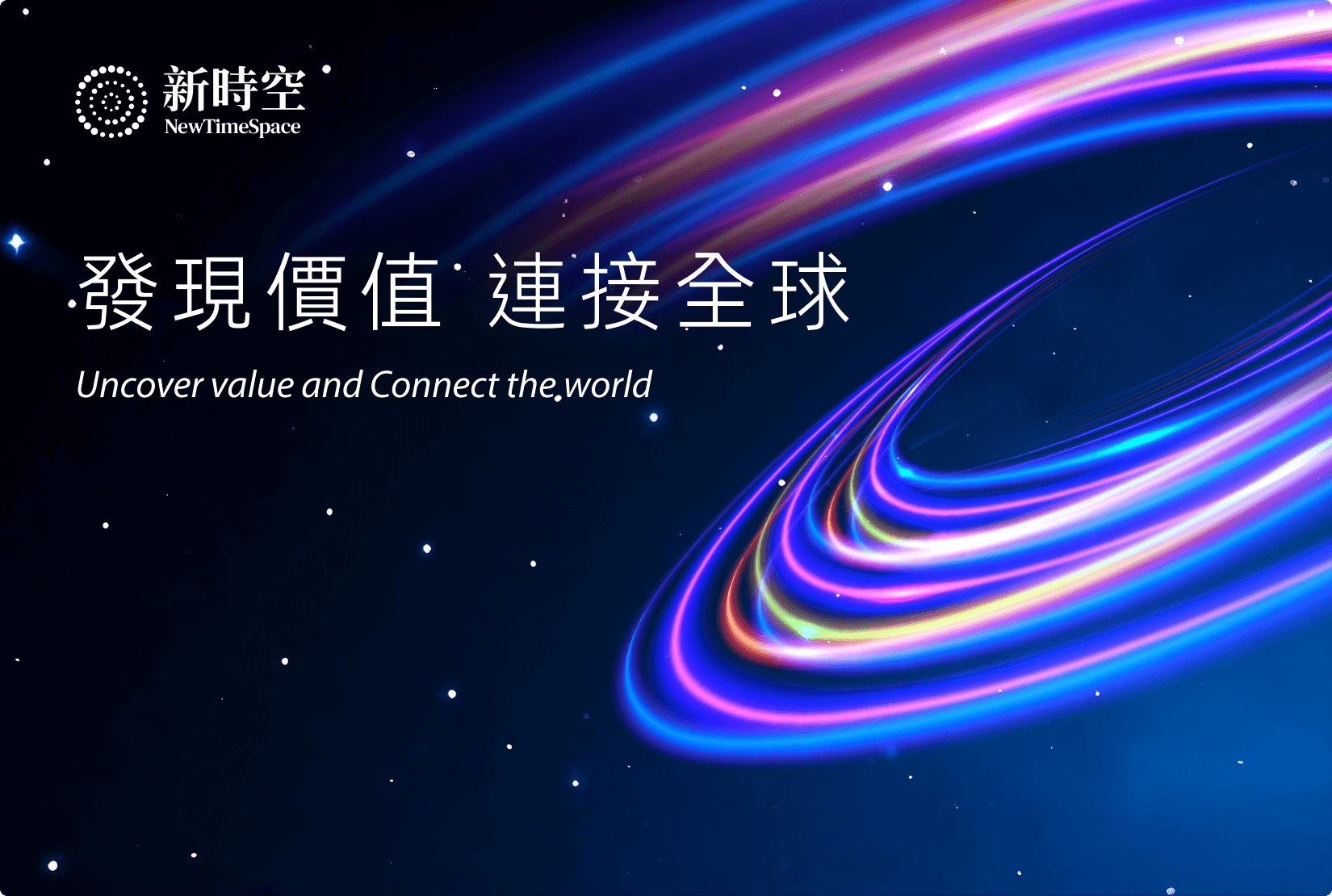 新時空
NewTimeSpace

發現價值 連接全球

Uncover value and Connect the world